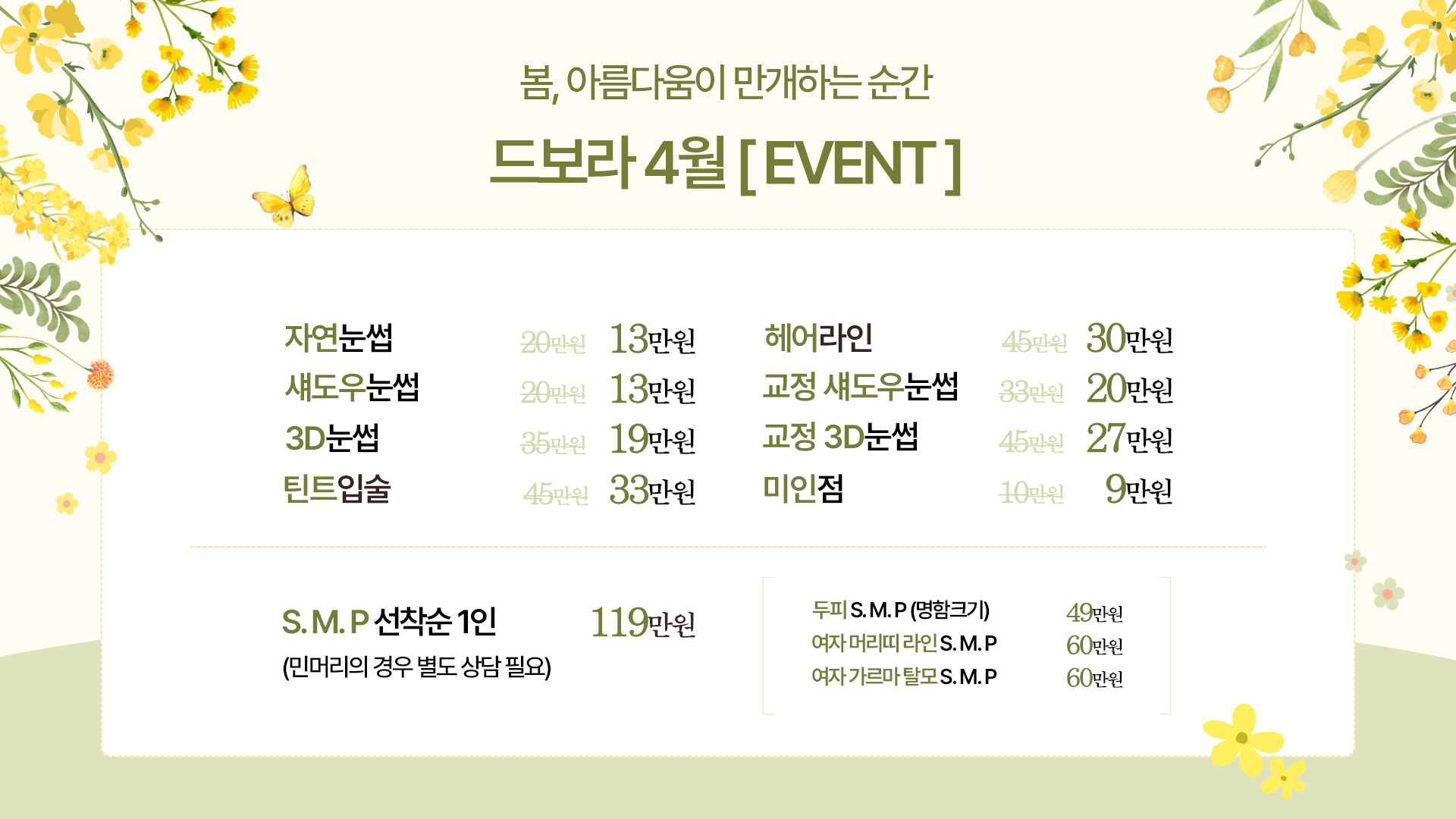 봄, 아름다움이 만개하는 순간

드보라 4월 [ EVENT ]

| | | |
|---|---|---|
| 자연눈썹 | 20만원 | 13만원 |
| 섀도우눈썹 | 20만원 | 13만원 |
| 3D눈썹 | 35만원 | 19만원 |
| 틴트입술 | 45만원 | 33만원 |

| | | |
|---|---|---|
| 헤어라인 | 45만원 | 30만원 |
| 교정 섀도우눈썹 | 33만원 | 20만원 |
| 교정 3D눈썹 | 45만원 | 27만원 |
| 미인점 | 10만원 | 9만원 |

S. M. P 선착순 1인 119만원
(민머리의 경우 별도 상담 필요)

| | |
|---|---|
| 두피 S. M. P (명함크기) | 49만원 |
| 여자 머리띠 라인 S. M. P | 60만원 |
| 여자 가르마 탈모 S. M. P | 60만원 |